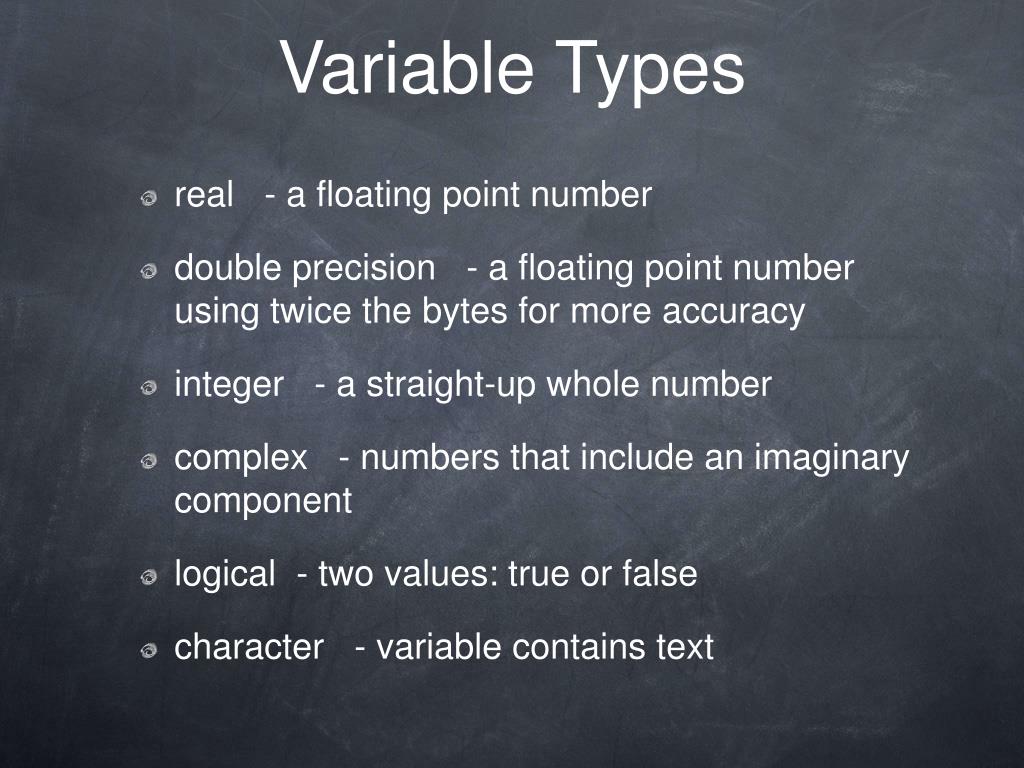 Variable Types

real - a floating point number

double precision - a floating point number using twice the bytes for more accuracy

integer - a straight-up whole number

complex - numbers that include an imaginary component

logical - two values: true or false

character - variable contains text